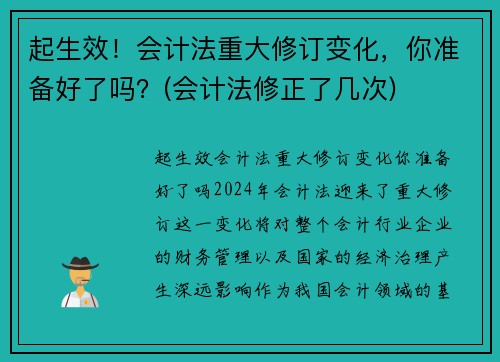 起生效！会计法重大修订变化，你准备好了吗？(会计法修正了几次)

起生效会计法重大修订变化你准备好了吗2024年会计法迎来了重大修订这一变化将对整个会计行业企业的财务管理以及国家的经济治理产生深远影响作为我国会计领域的基